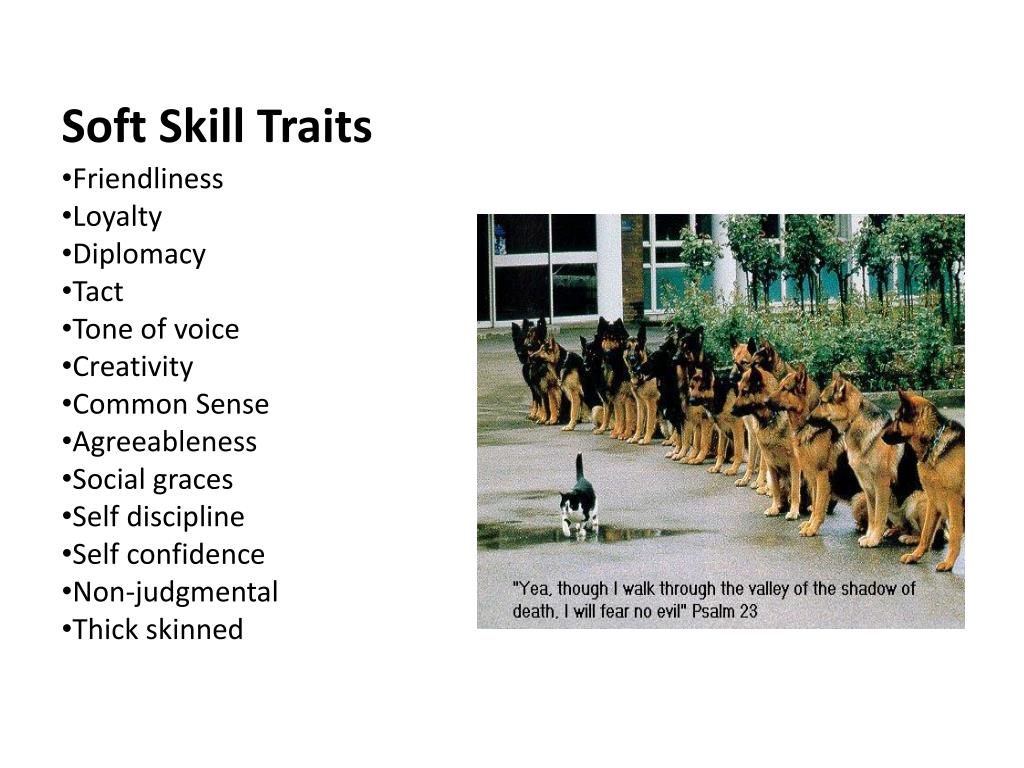 Soft Skill Traits

•Friendliness
•Loyalty
•Diplomacy
•Tact
•Tone of voice
•Creativity
•Common Sense
•Agreeableness
•Social graces
•Self discipline
•Self confidence
•Non-judgmental
•Thick skinned

"Yea, though I walk through the valley of the shadow of death, I will fear no evil" Psalm 23